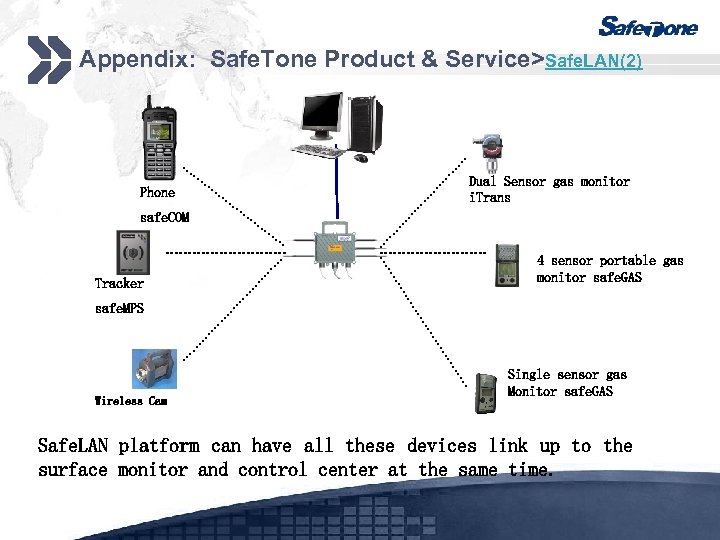 SafeTone

Appendix: SafeTone Product & Service>SafeLAN(2)

Phone

safeCOM

Tracker

safeMPS

Wireless Cam

Dual Sensor gas monitor iTrans

4 sensor portable gas monitor safeGAS

Single sensor gas Monitor safeGAS

SafeLAN platform can have all these devices link up to the surface monitor and control center at the same time.